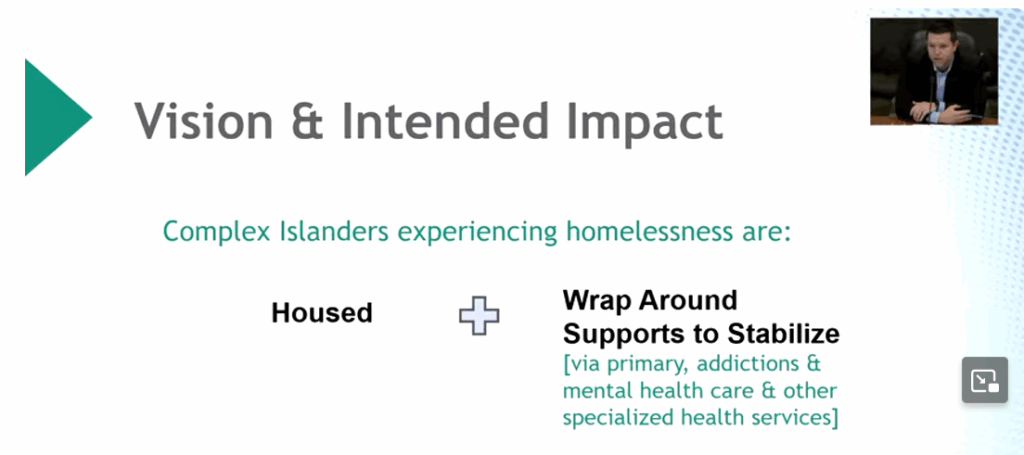 Vision & Intended Impact

Complex Islanders experiencing homelessness are:

Housed

Wrap Around Supports to Stabilize
[via primary, addictions & mental health care & other specialized health services]